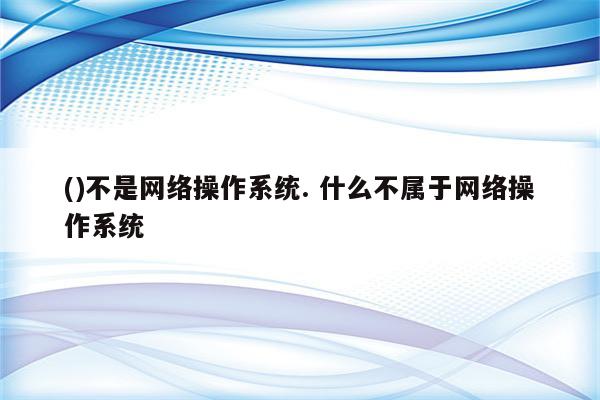 ()不是网络操作系统. 什么不属于网络操作系统